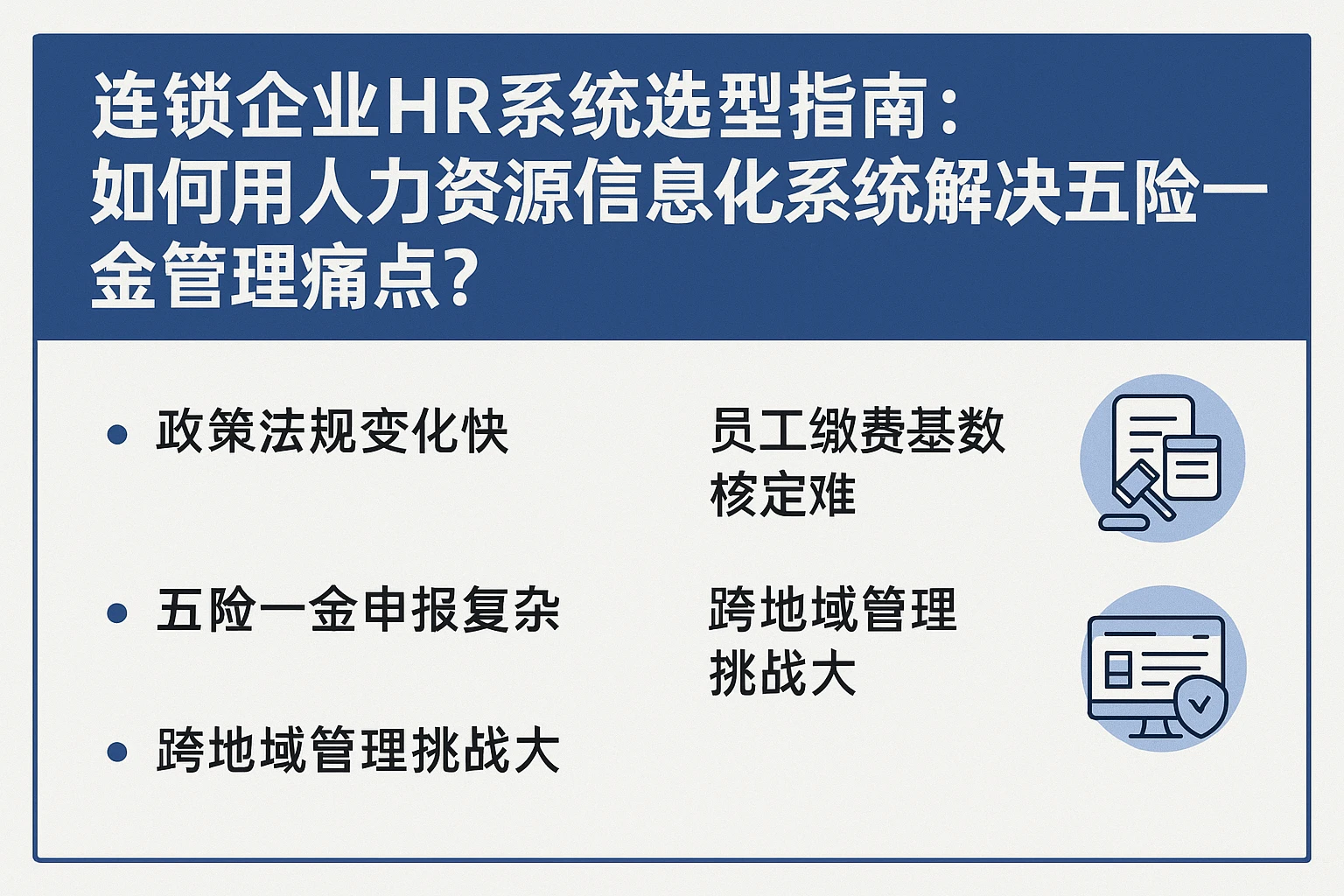 连锁企业HR系统选型指南：如何用人力资源信息化系统解决五险一金管理痛点？

• 政策法规变化快

• 五险一金申报复杂

• 跨地域管理挑战大

员工缴费基数核定难

跨地域管理挑战大